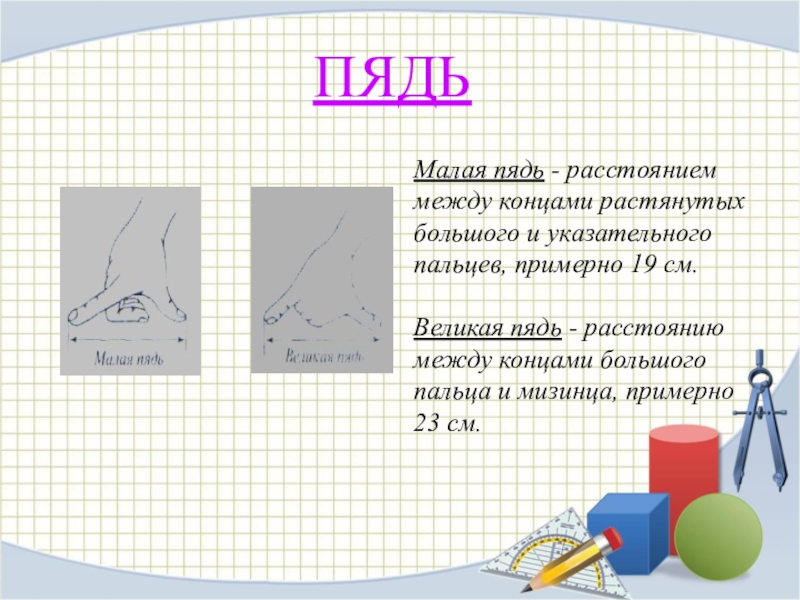 ПЯДЬ

Малая пядь

Великая пядь

Малая пядь - расстоянием между концами растянутых большого и указательного пальцев, примерно 19 см.

Великая пядь - расстоянию между концами большого пальца и мизинца, примерно 23 см.